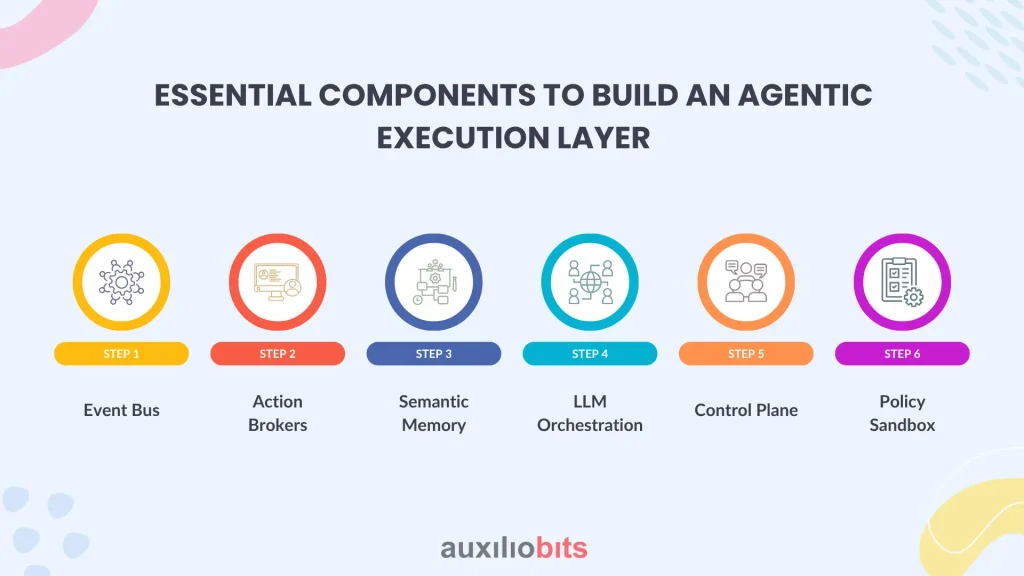 ESSENTIAL COMPONENTS TO BUILD AN AGENTIC EXECUTION LAYER

STEP 1
Event Bus

STEP 2
Action Brokers

STEP 3
Semantic Memory

STEP 4
LLM Orchestration

STEP 5
Control Plane

STEP 6
Policy Sandbox

auxiliobits